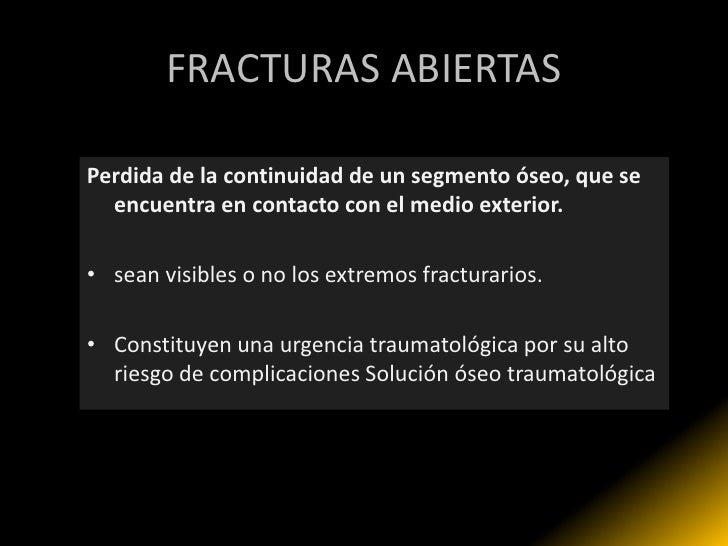 FRACTURAS ABIERTAS

Perdida de la continuidad de un segmento óseo, que se encuentra en contacto con el medio exterior.

• sean visibles o no los extremos fracturarios.

• Constituyen una urgencia traumatológica por su alto riesgo de complicaciones Solución óseo traumatológica